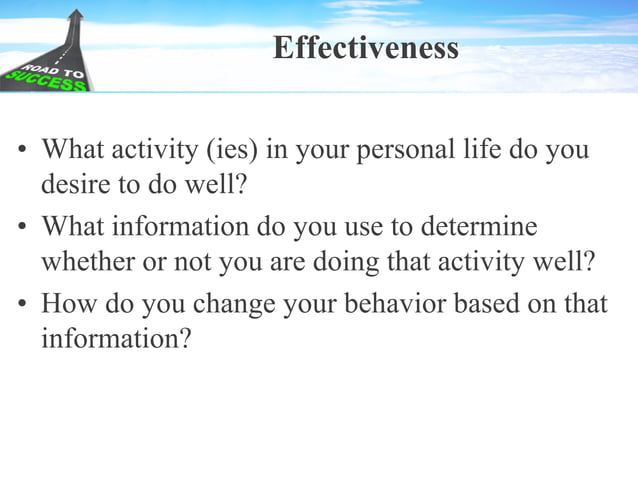 ROAD TO SUCCESS

Effectiveness

• What activity (ies) in your personal life do you desire to do well?
• What information do you use to determine whether or not you are doing that activity well?
• How do you change your behavior based on that information?